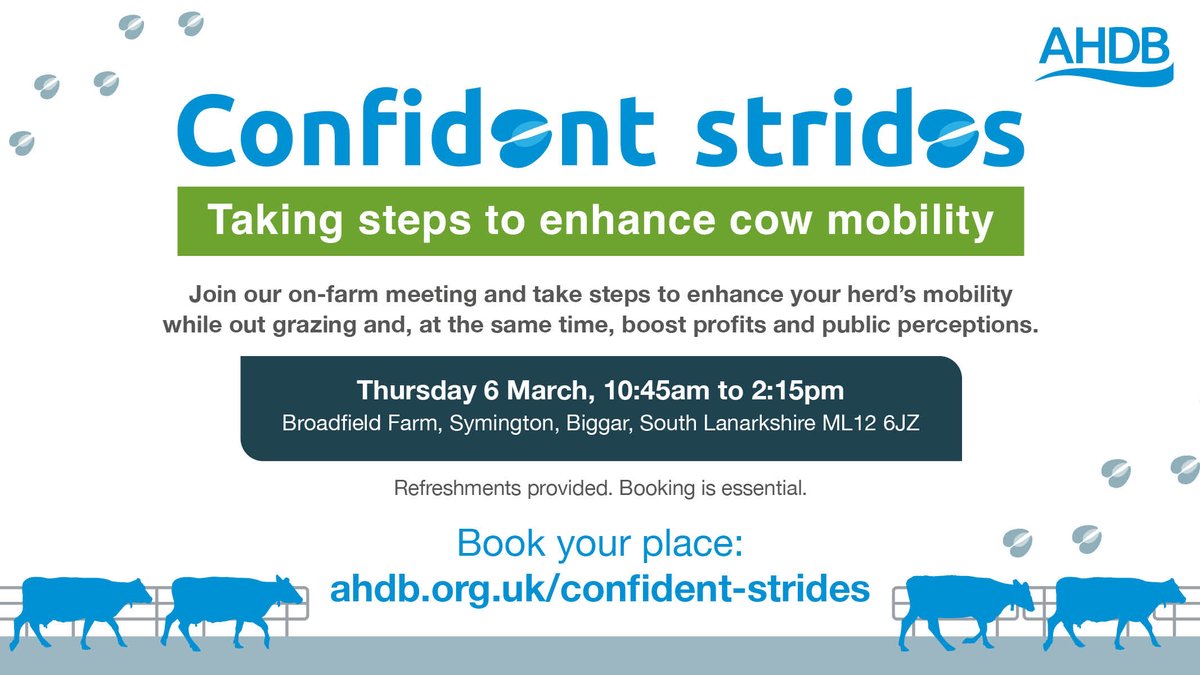 AHDB

Confident strides

Taking steps to enhance cow mobility

Join our on-farm meeting and take steps to enhance your herd's mobility while out grazing and, at the same time, boost profits and public perceptions.

Thursday 6 March, 10:45am to 2:15pm
Broadfield Farm, Symington, Biggar, South Lanarkshire ML12 6JZ

Refreshments provided. Booking is essential.

Book your place:
ahdb.org.uk/confident-strides